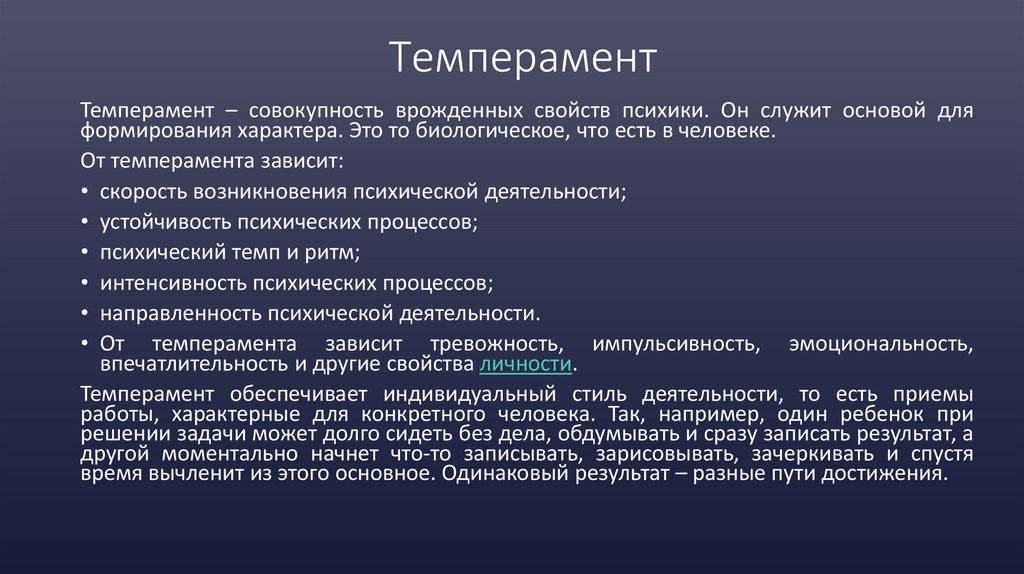 Темперамент

Темперамент – совокупность врожденных свойств психики. Он служит основой для формирования характера. Это то биологическое, что есть в человеке.

От темперамента зависит:

• скорость возникновения психической деятельности;
• устойчивость психических процессов;
• психический темп и ритм;
• интенсивность психических процессов;
• направленность психической деятельности.
• От темперамента зависит тревожность, импульсивность, эмоциональность, впечатлительность и другие свойства личности.

Темперамент обеспечивает индивидуальный стиль деятельности, то есть приемы работы, характерные для конкретного человека. Так, например, один ребенок при решении задачи может долго сидеть без дела, обдумывать и сразу записать результат, а другой моментально начнет что-то записывать, зарисовывать, зачеркивать и спустя время вычленит из этого основное. Одинаковый результат – разные пути достижения.